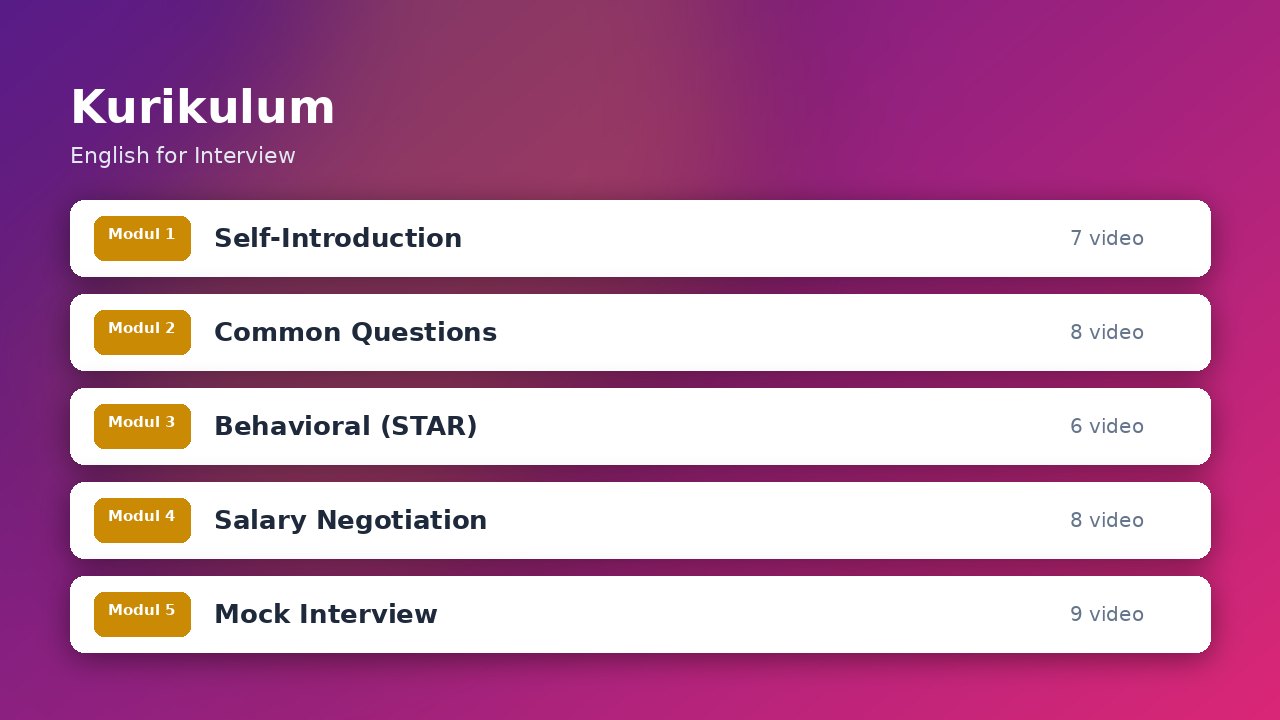 Kurikulum

English for Interview

Modul 1 Self-Introduction 7 video

Modul 2 Common Questions 8 video

Modul 3 Behavioral (STAR) 6 video

Modul 4 Salary Negotiation 8 video

Modul 5 Mock Interview 9 video